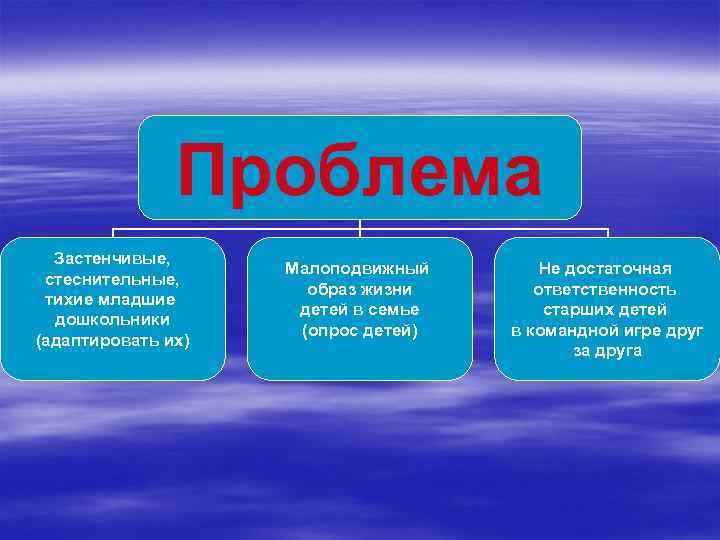 Проблема

Застенчивые, стеснительные, тихие младшие дошкольники (адаптировать их)

Малоподвижный образ жизни детей в семье (опрос детей)

Не достаточная ответственность старших детей в командной игре друг за друга